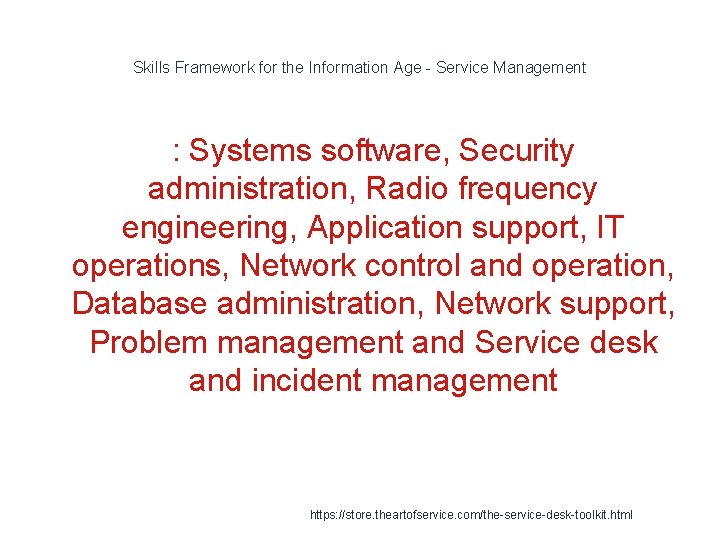 Skills Framework for the Information Age - Service Management

: Systems software, Security administration, Radio frequency engineering, Application support, IT operations, Network control and operation, Database administration, Network support, Problem management and Service desk and incident management

https://store.theartofservice.com/the-service-desk-toolkit.html